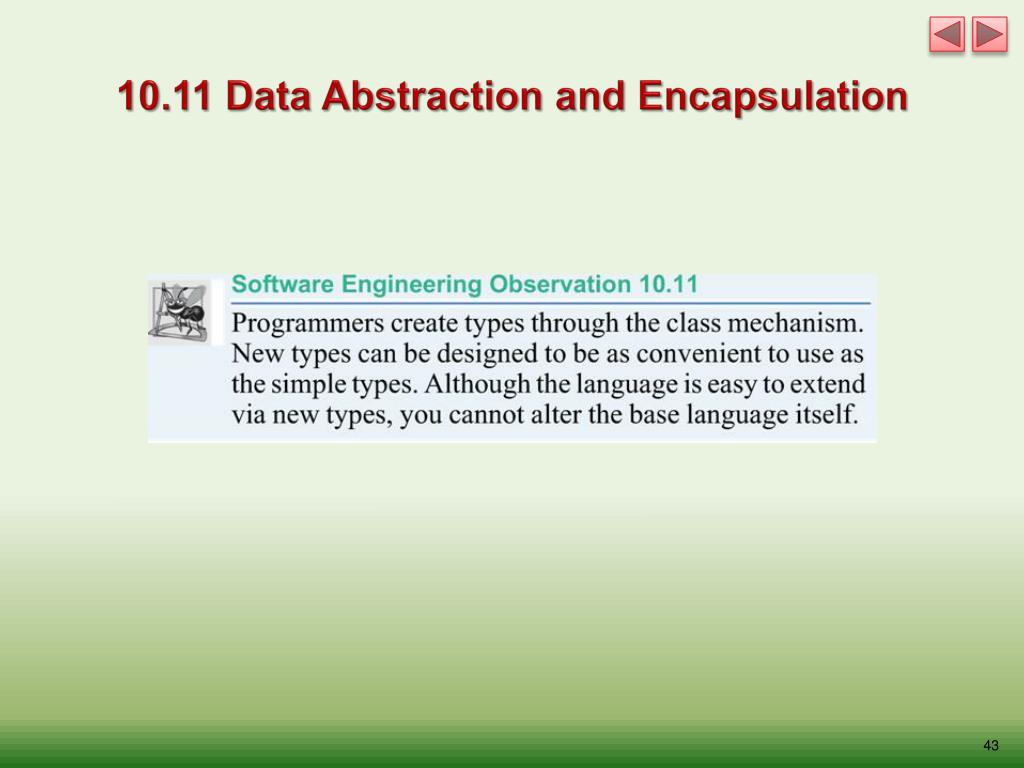 10.11 Data Abstraction and Encapsulation

Software Engineering Observation 10.11

Programmers create types through the class mechanism. New types can be designed to be as convenient to use as the simple types. Although the language is easy to extend via new types, you cannot alter the base language itself.

43